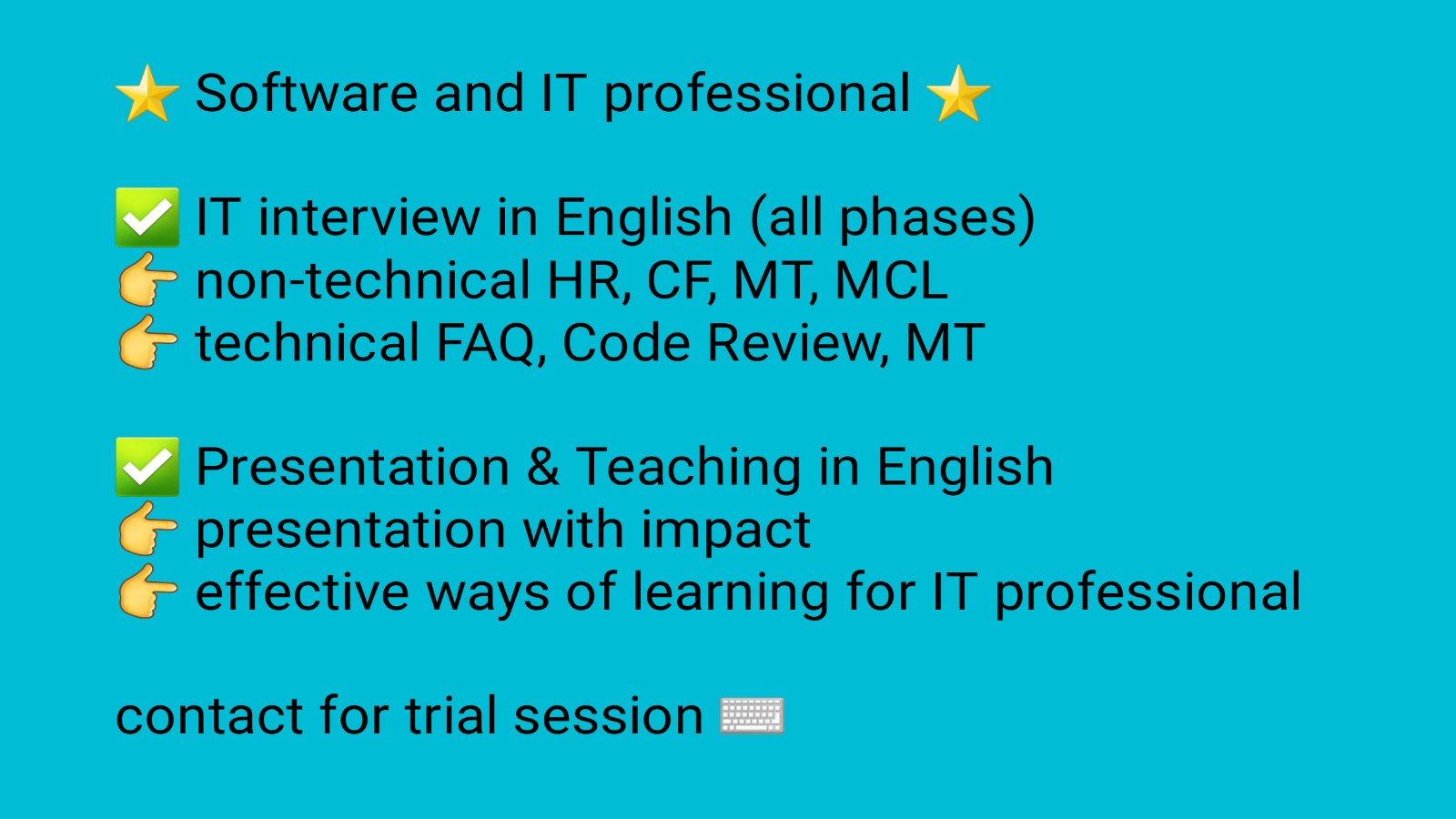 ⭐ Software and IT professional ⭐

✅ IT interview in English (all phases)
👉 non-technical HR, CF, MT, MCL
👉 technical FAQ, Code Review, MT

✅ Presentation & Teaching in English
👉 presentation with impact
👉 effective ways of learning for IT professional

contact for trial session ⌨️